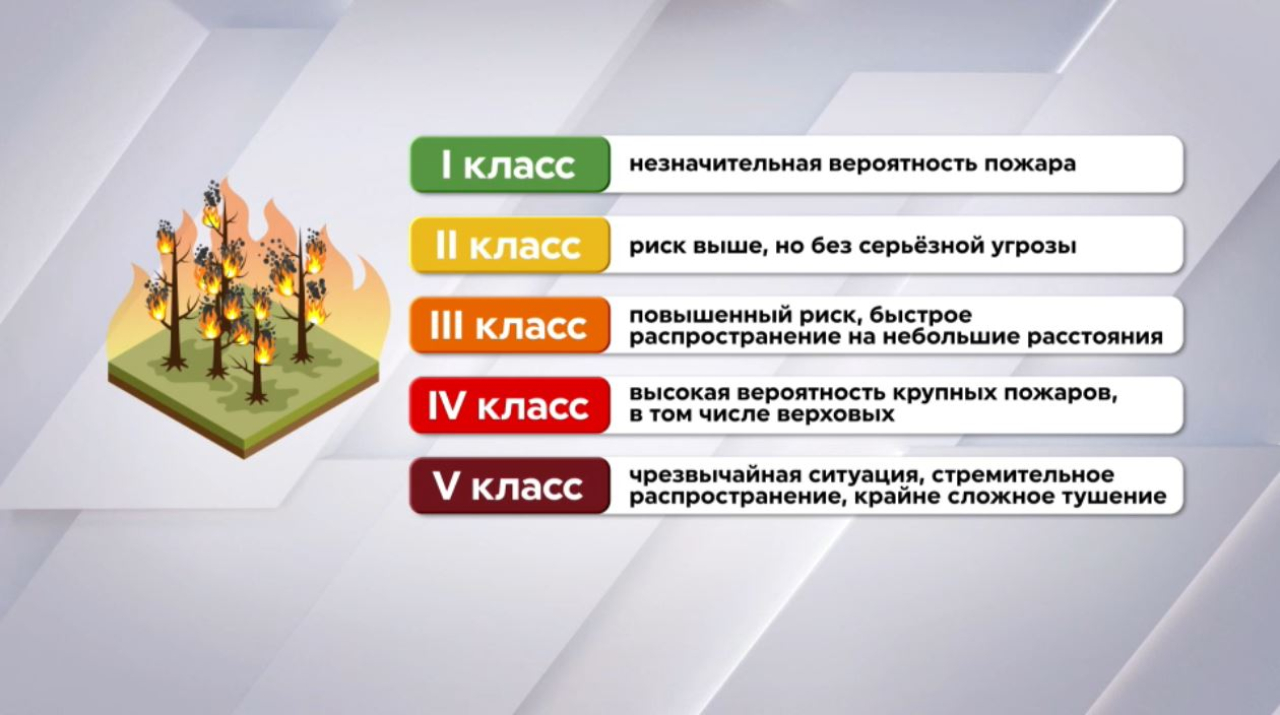 I класс
незначительная вероятность пожара

II класс
риск выше, но без серьёзной угрозы

III класс
повышенный риск, быстрое распространение на небольшие расстояния

IV класс
высокая вероятность крупных пожаров, в том числе верховых

V класс
чрезвычайная ситуация, стремительное распространение, крайне сложное тушение